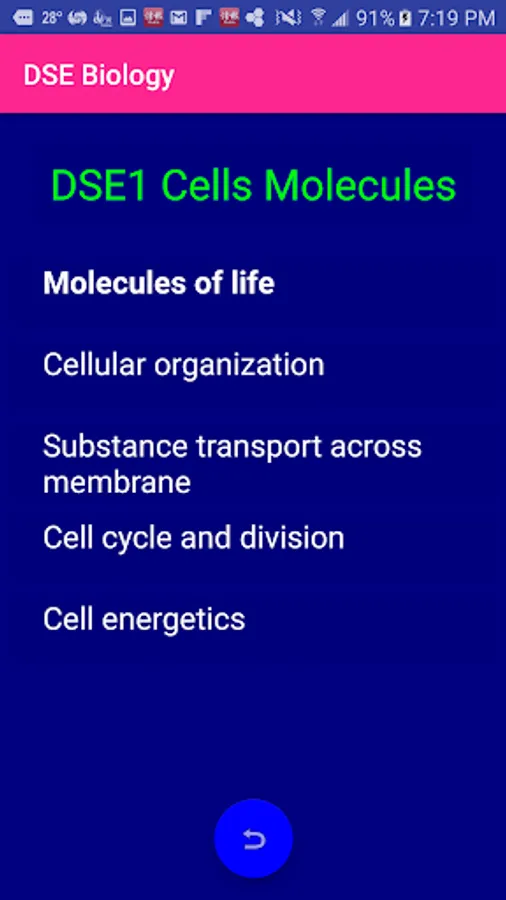 28° 91% 7:19 PM

DSE Biology

DSE1 Cells Molecules

Molecules of life

Cellular organization

Substance transport across membrane

Cell cycle and division

Cell energetics